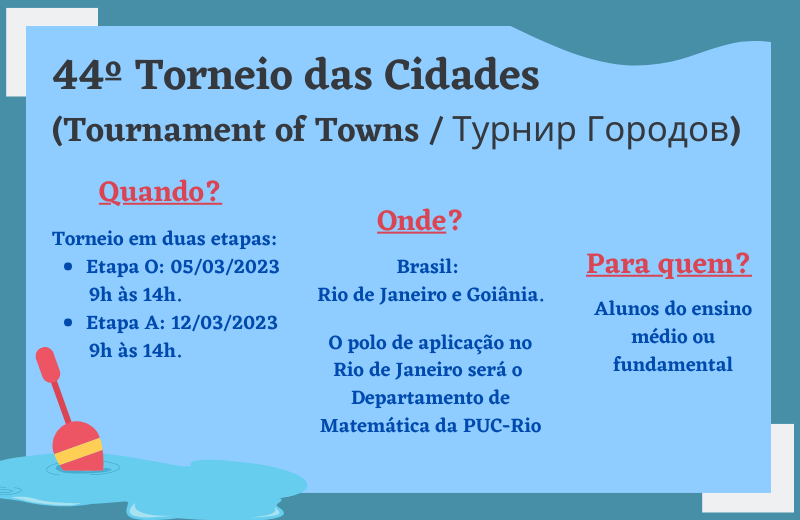 44º Torneio das Cidades
(Tournament of Towns / Турнир Городов)

Quando?

Torneio em duas etapas:
- Etapa O: 05/03/2023 9h às 14h.
- Etapa A: 12/03/2023 9h às 14h.

Onde?

Brasil:
Rio de Janeiro e Goiânia.

O polo de aplicação no Rio de Janeiro será o Departamento de Matemática da PUC-Rio

Para quem?

Alunos do ensino médio ou fundamental